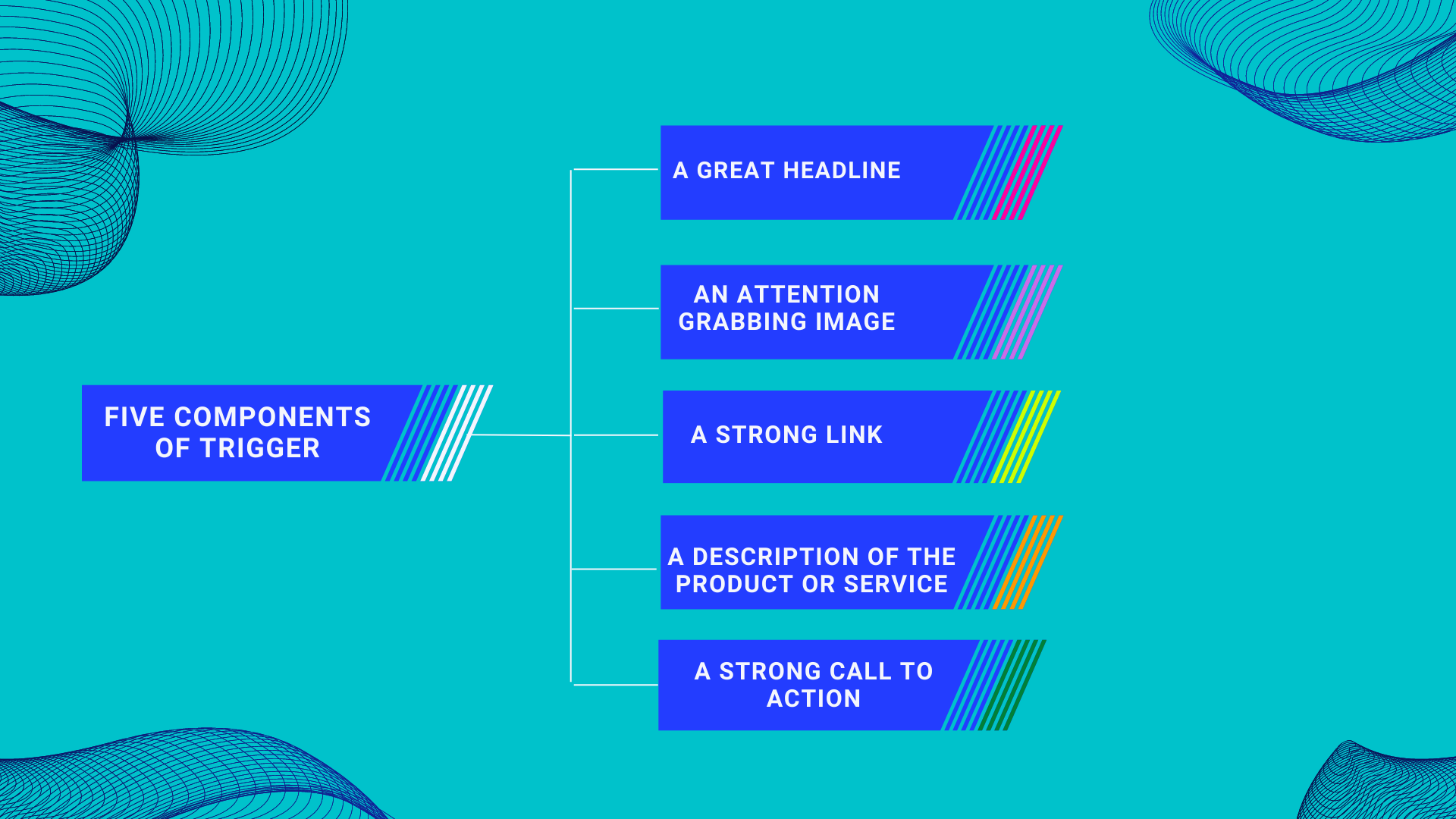 FIVE COMPONENTS OF TRIGGER

A GREAT HEADLINE

AN ATTENTION GRABBING IMAGE

A STRONG LINK

A DESCRIPTION OF THE PRODUCT OR SERVICE

A STRONG CALL TO ACTION